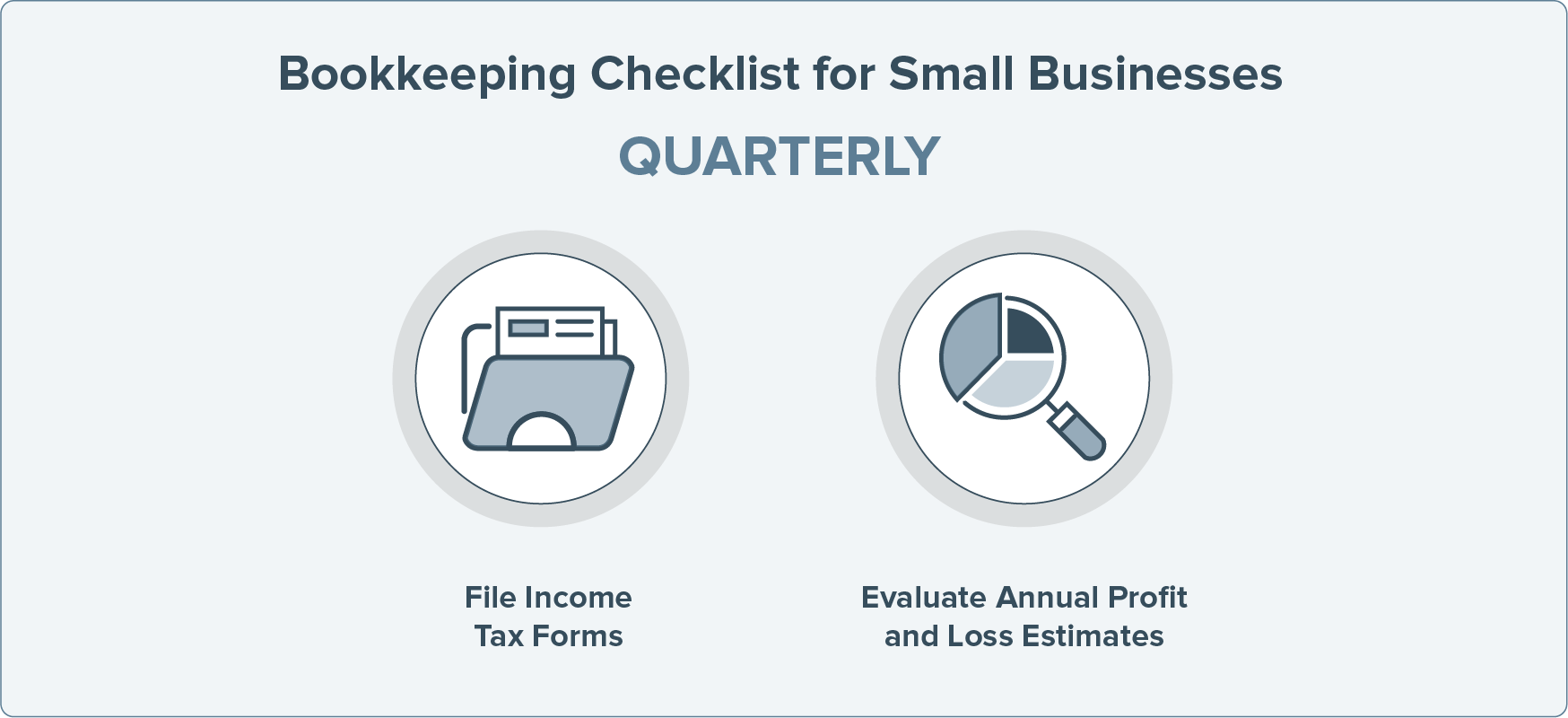 Bookkeeping Checklist for Small Businesses

QUARTERLY

File Income Tax Forms

Evaluate Annual Profit and Loss Estimates